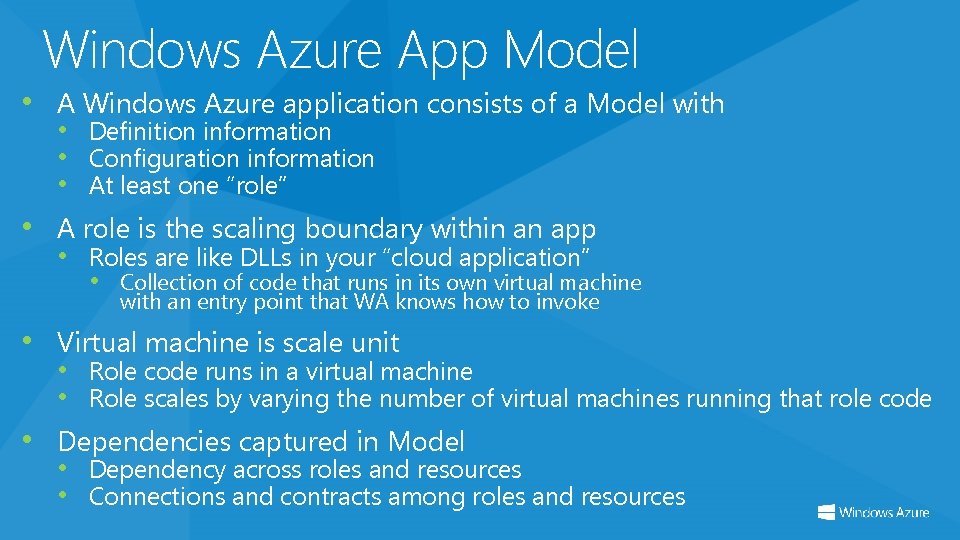 Windows Azure App Model

• A Windows Azure application consists of a Model with
  • Definition information
  • Configuration information
  • At least one "role"

• A role is the scaling boundary within an app
  • Roles are like DLLs in your "cloud application"
    • Collection of code that runs in its own virtual machine with an entry point that WA knows how to invoke

• Virtual machine is scale unit
  • Role code runs in a virtual machine
  • Role scales by varying the number of virtual machines running that role code

• Dependencies captured in Model
  • Dependency across roles and resources
  • Connections and contracts among roles and resources

Windows Azure